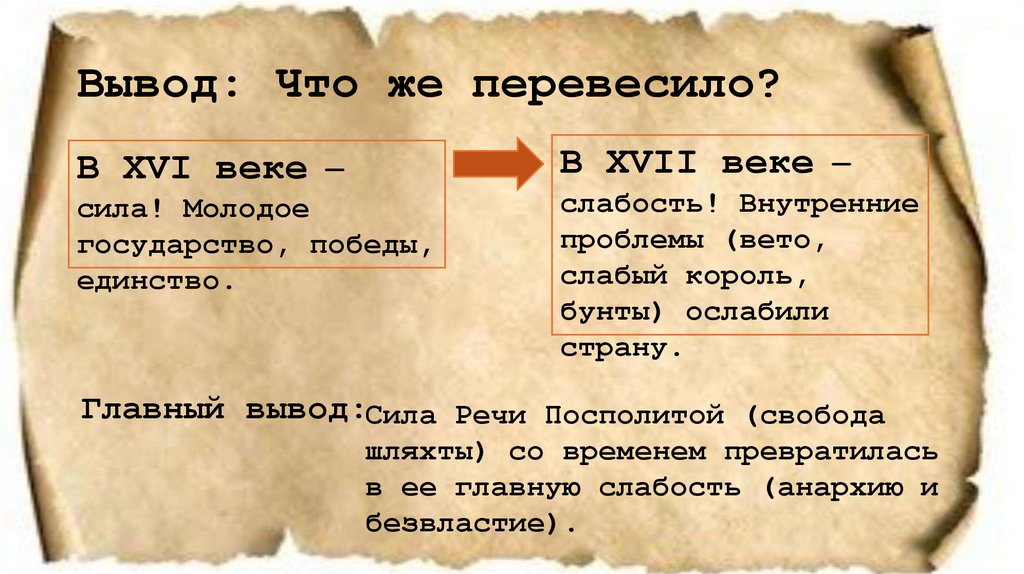 Вывод: Что же перевесило?

В XVI веке – сила! Молодое государство, победы, единство.

В XVII веке – слабость! Внутренние проблемы (вето, слабый король, бунты) ослабили страну.

Главный вывод: Сила Речи Посполитой (свобода шляхты) со временем превратилась в ее главную слабость (анархию и безвластие).